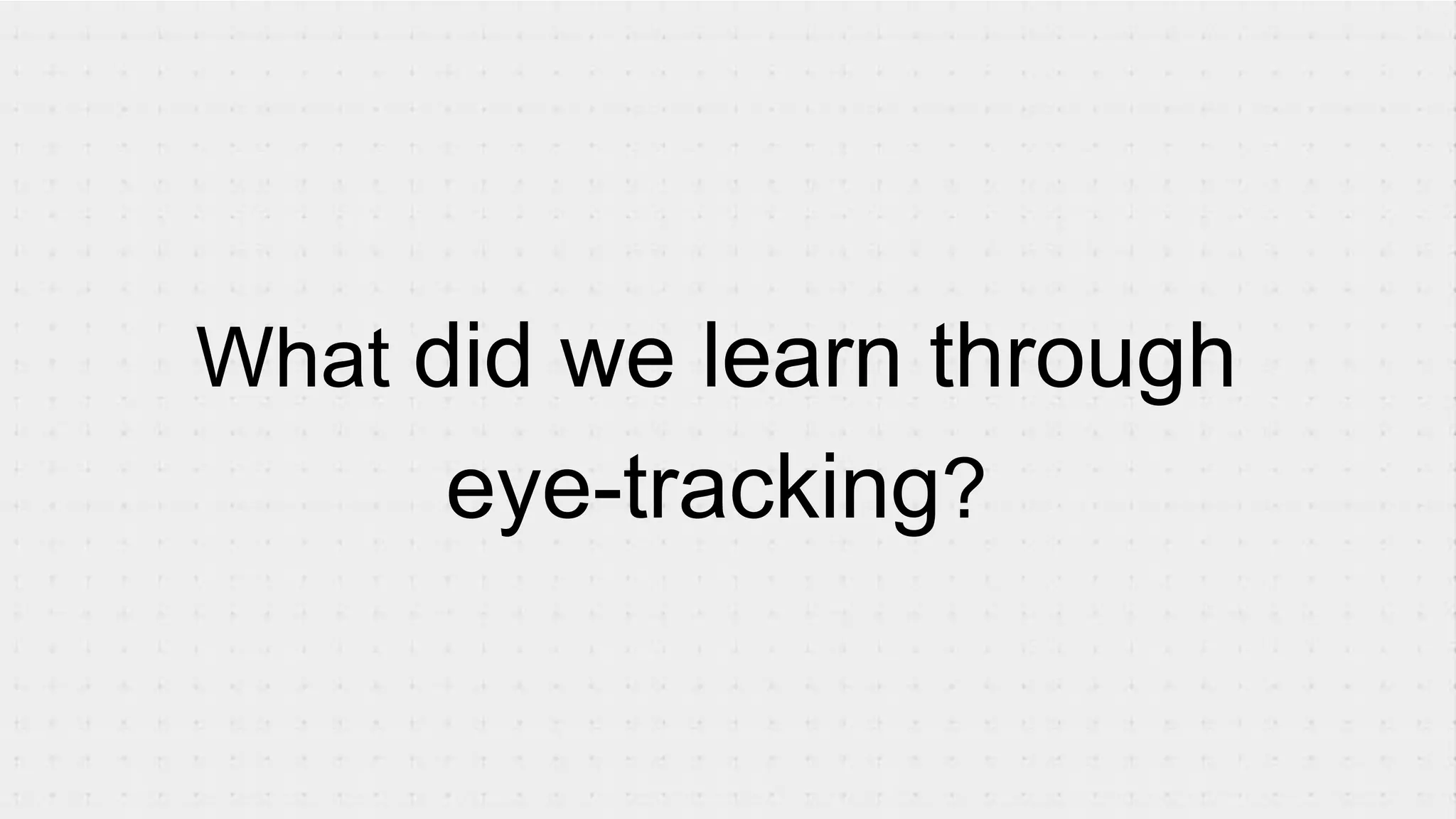 What did we learn through eye-tracking?